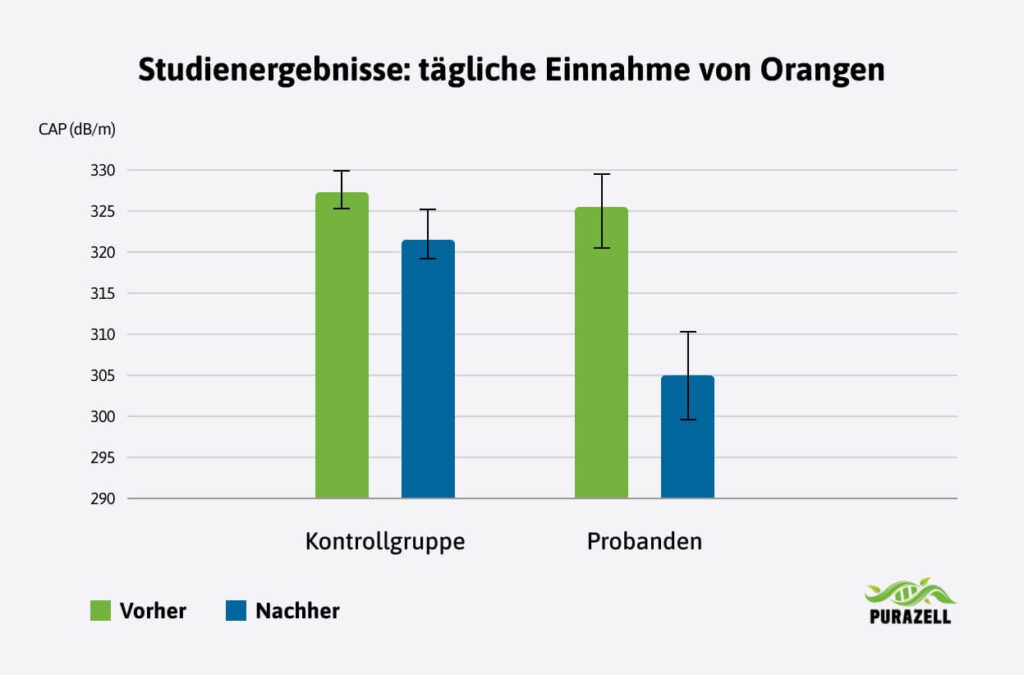 Studienergebnisse: tägliche Einnahme von Orangen

CAP (dB/m)

330
325
320
315
310
305
300
295
290

Kontrollgruppe

Probanden

Vorher Nachher

PURAZELL